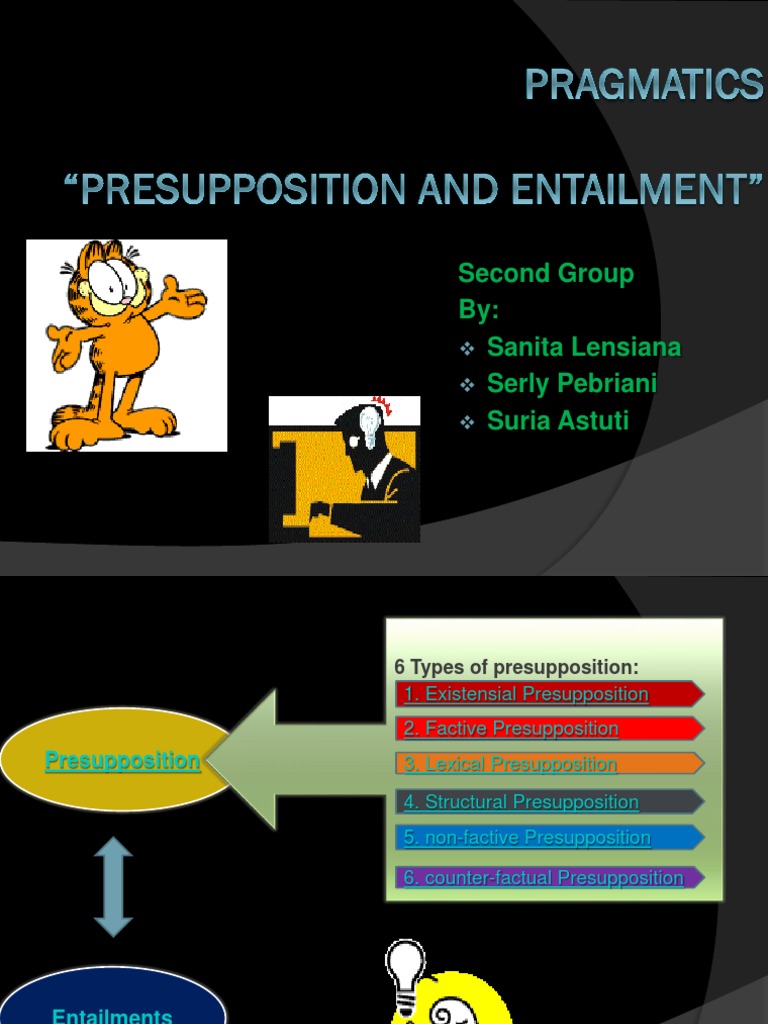 PRAGMATICS

“PRESUPPOSITION AND ENTAILMENT”

Second Group
By:
❖ Sanita Lensiana
❖ Serly Pebriani
❖ Suria Astuti

6 Types of presupposition:
1. Existensial Presupposition
2. Factive Presupposition
3. Lexical Presupposition
4. Structural Presupposition
5. non-factive Presupposition
6. counter-factual Presupposition

Presupposition

Entailments